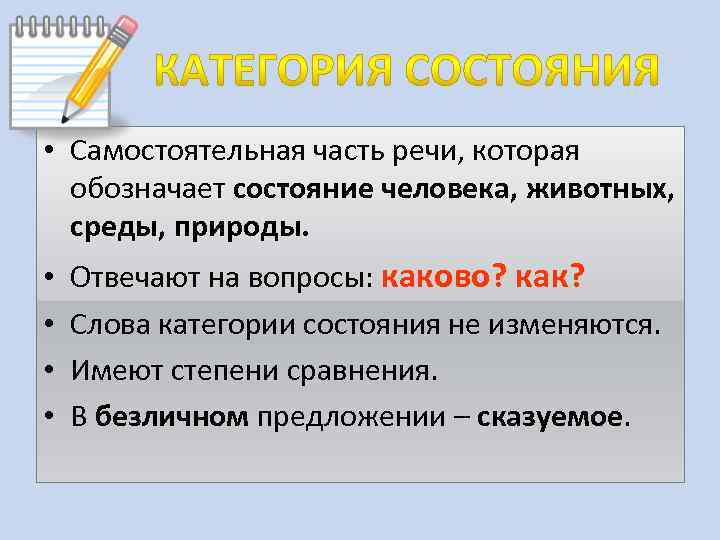 КАТЕГОРИЯ СОСТОЯНИЯ

• Самостоятельная часть речи, которая обозначает состояние человека, животных, среды, природы.

• Отвечают на вопросы: каково? как?

• Слова категории состояния не изменяются.

• Имеют степени сравнения.

• В безличном предложении – сказуемое.